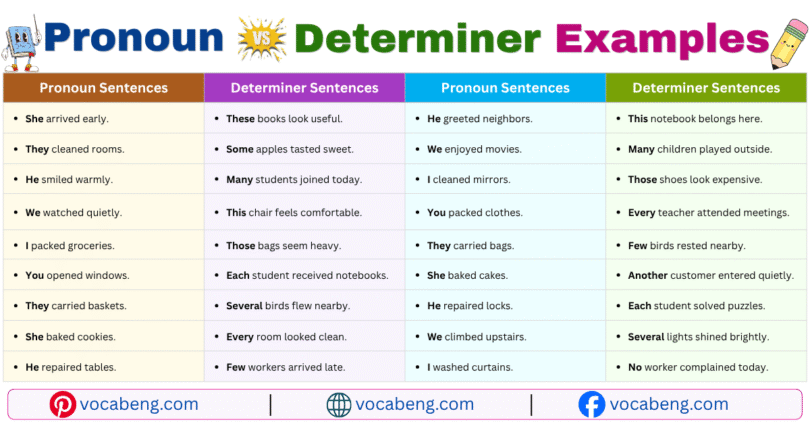 Pronoun VS Determiner Examples

| Pronoun Sentences | Determiner Sentences | Pronoun Sentences | Determiner Sentences |
|---|---|---|---|
| • She arrived early. | • These books look useful. | • He greeted neighbors. | • This notebook belongs here. |
| • They cleaned rooms. | • Some apples tasted sweet. | • We enjoyed movies. | • Many children played outside. |
| • He smiled warmly. | • Many students joined today. | • I cleaned mirrors. | • Those shoes look expensive. |
| • We watched quietly. | • This chair feels comfortable. | • You packed clothes. | • Every teacher attended meetings. |
| • I packed groceries. | • Those bags seem heavy. | • They carried bags. | • Few birds rested nearby. |
| • You opened windows. | • Each student received notebooks. | • She baked cakes. | • Another customer entered quietly. |
| • They carried baskets. | • Several birds flew nearby. | • He repaired locks. | • Each student solved puzzles. |
| • She baked cookies. | • Every room looked clean. | • We climbed upstairs. | • Several lights shined brightly. |
| • He repaired tables. | • Few workers arrived late. | • I washed curtains. | • No worker complained today. |

vocabeng.com | vocabeng.com | vocabeng.com